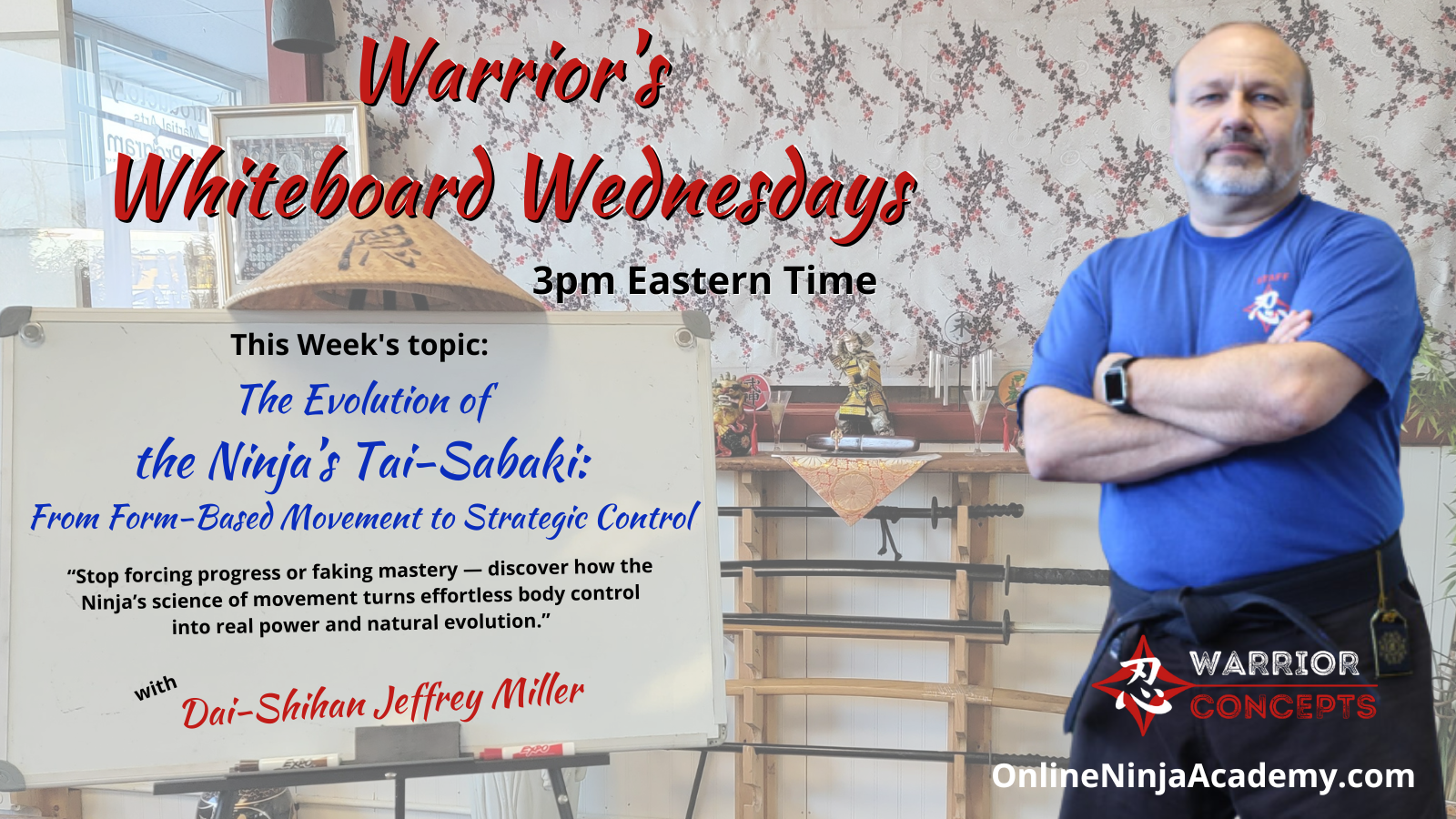 Warrior's Whiteboard Wednesdays

3pm Eastern Time

This Week's topic:

The Evolution of the Ninja's Tai-Sabaki: From Form-Based Movement to Strategic Control

"Stop forcing progress or faking mastery — discover how the Ninja's science of movement turns effortless body control into real power and natural evolution."

with Dai-Shihan Jeffrey Miller

忍 WARRIOR CONCEPTS

OnlineNinjaAcademy.com